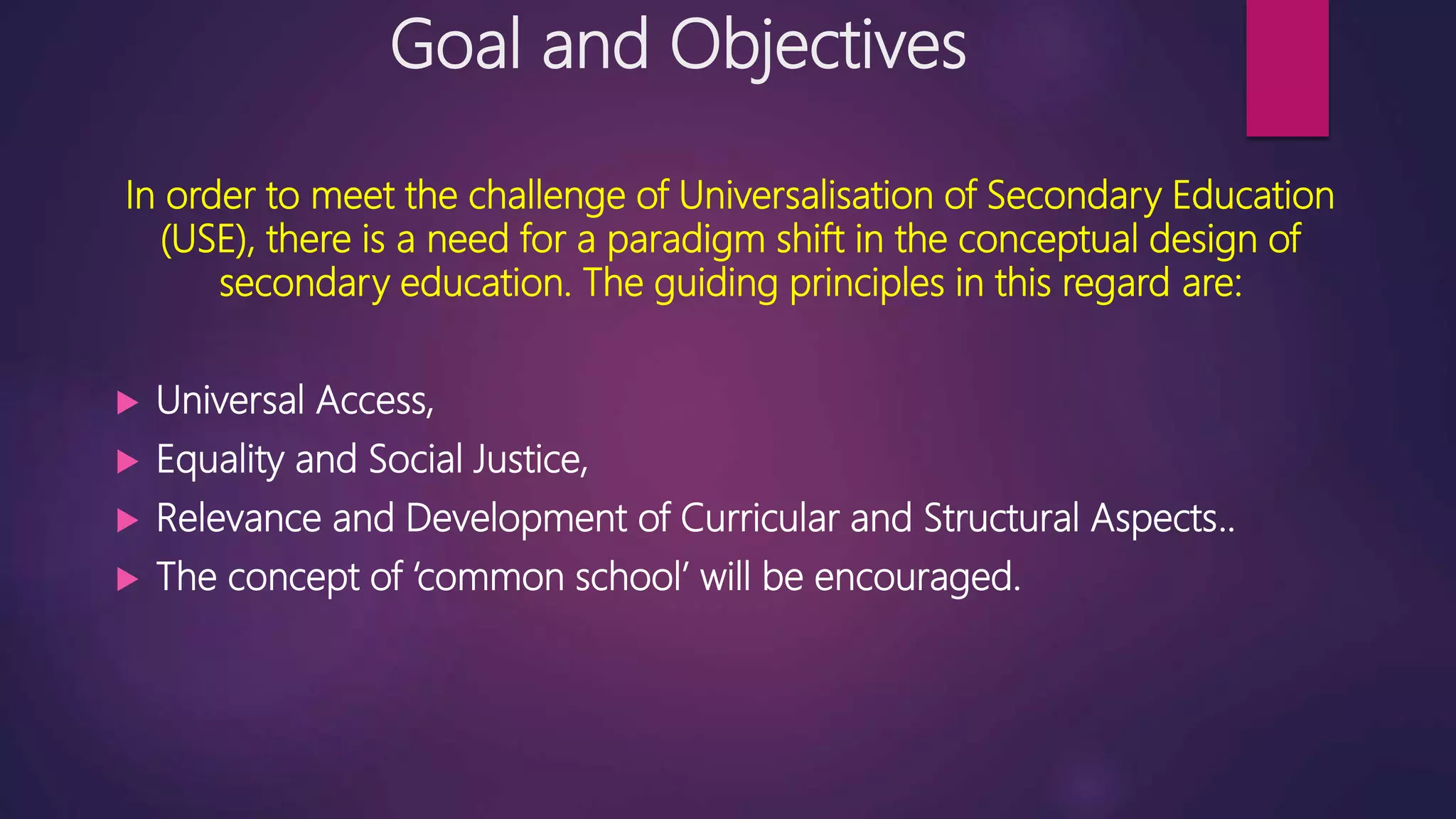 Goal and Objectives

In order to meet the challenge of Universalisation of Secondary Education (USE), there is a need for a paradigm shift in the conceptual design of secondary education. The guiding principles in this regard are:

▶ Universal Access,
▶ Equality and Social Justice,
▶ Relevance and Development of Curricular and Structural Aspects..
▶ The concept of 'common school' will be encouraged.